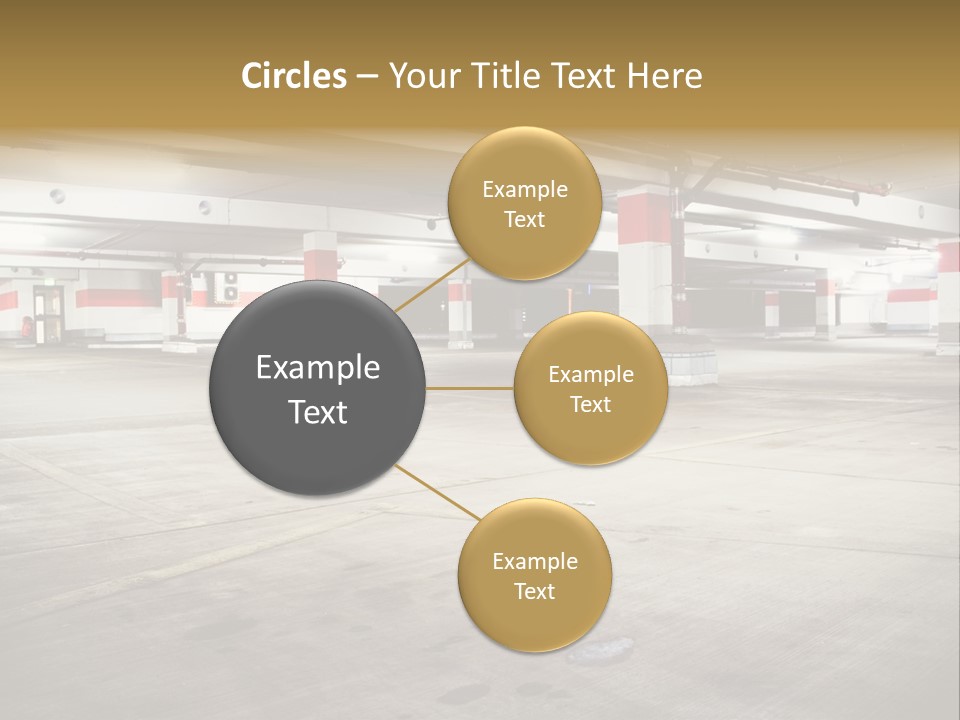 Circles – Your Title Text Here

Example Text

Example Text

Example Text

Example Text